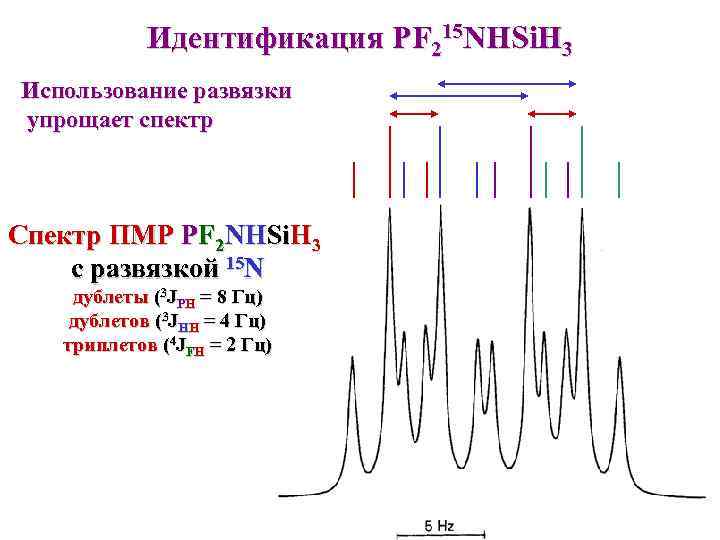 Идентификация $PF_2{}^{15}NHSiH_3$

Использование развязки упрощает спектр

Спектр ПМР $PF_2NHSiH_3$
с развязкой $^{15}N$
дублеты ($^3J_{PH}$ = 8 Гц)
дублетов ($^3J_{HH}$ = 4 Гц)
триплетов ($^4J_{FH}$ = 2 Гц)

5 Hz